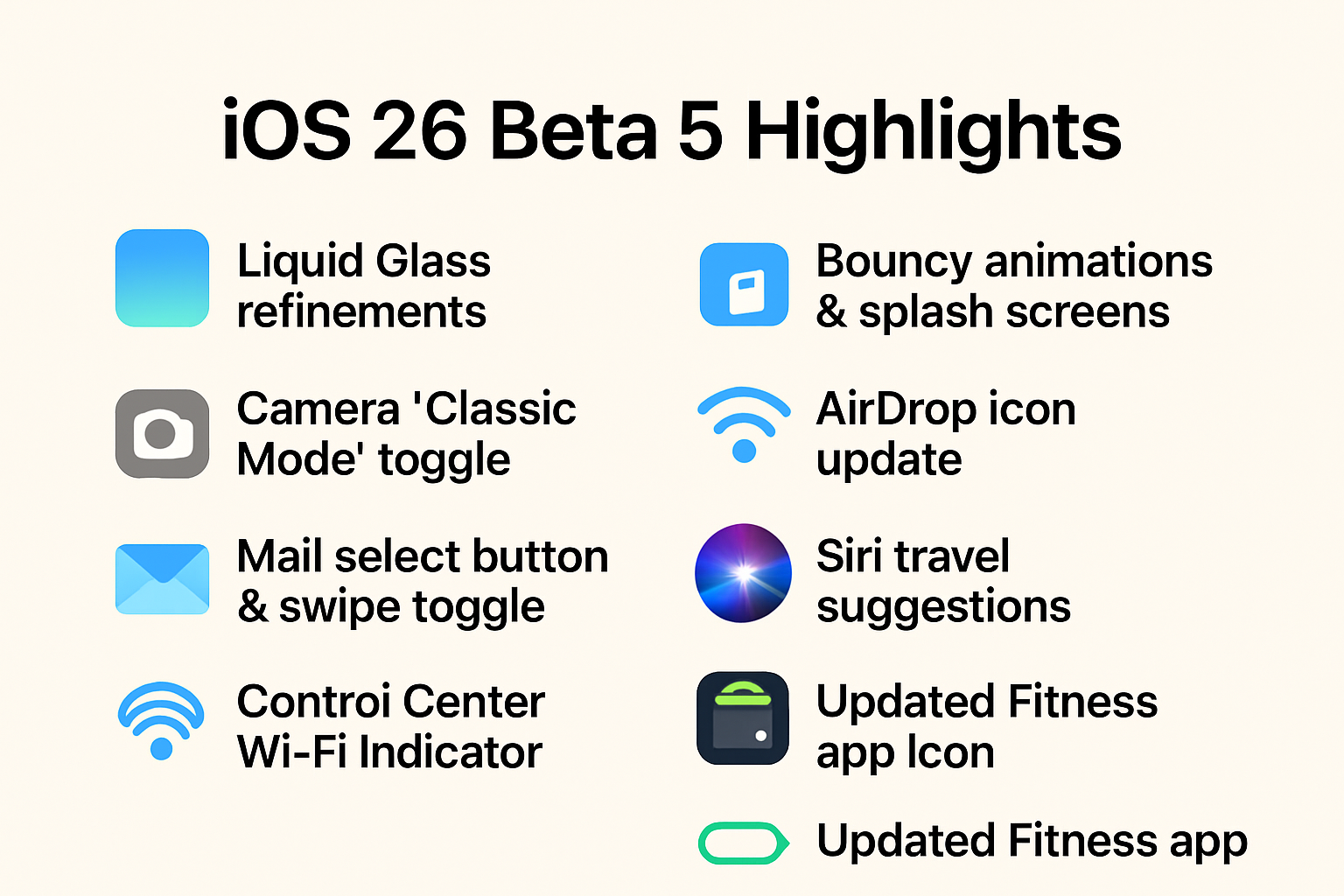 iOS 26 Beta 5 Highlights

Liquid Glass refinements

Camera 'Classic Mode' toggle

Mail select button & swipe toggle

Controi Center Wi-Fi Indicator

Bouncy animations & splash screens

AirDrop icon update

Siri travel suggestions

Updated Fitness app Icon

Updated Fitness app